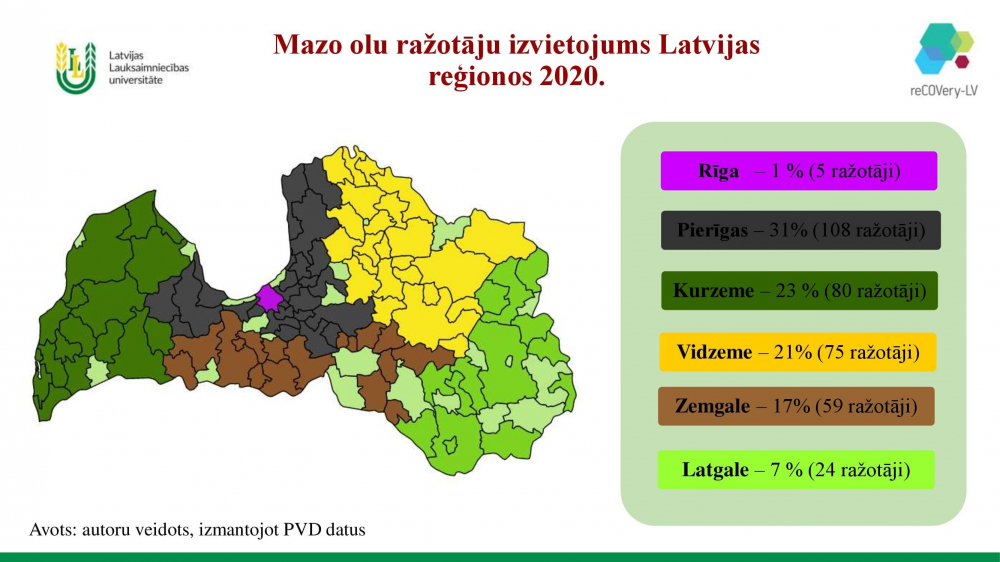 Latvijas Lauksaimniecības universitāte

Mazo olu ražotāju izvietojums Latvijas reģionos 2020.

reCOVery-LV

Rīga – 1 % (5 ražotāji)

Pierīgas – 31% (108 ražotāji)

Kurzeme – 23 % (80 ražotāji)

Vidzeme – 21% (75 ražotāji)

Zemgale – 17% (59 ražotāji)

Latgale – 7 % (24 ražotāji)

Avots: autoru veidots, izmantojot PVD datus